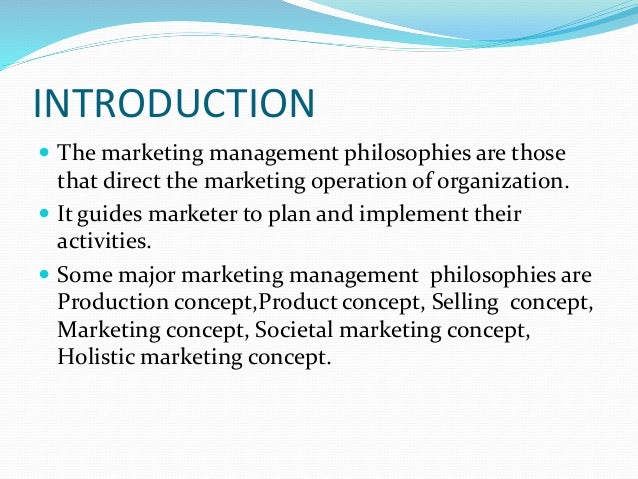 INTRODUCTION

- The marketing management philosophies are those that direct the marketing operation of organization.
- It guides marketer to plan and implement their activities.
- Some major marketing management philosophies are Production concept,Product concept, Selling concept, Marketing concept, Societal marketing concept, Holistic marketing concept.